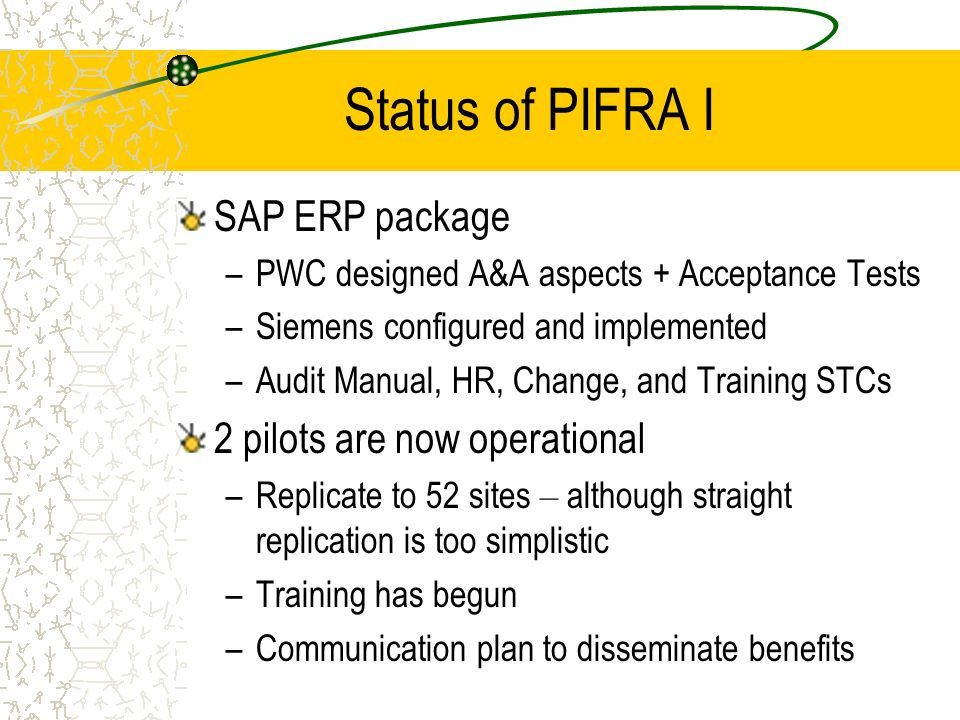 Status of PIFRA I

SAP ERP package
– PWC designed A&A aspects + Acceptance Tests
– Siemens configured and implemented
– Audit Manual, HR, Change, and Training STCs

2 pilots are now operational
– Replicate to 52 sites – although straight replication is too simplistic
– Training has begun
– Communication plan to disseminate benefits